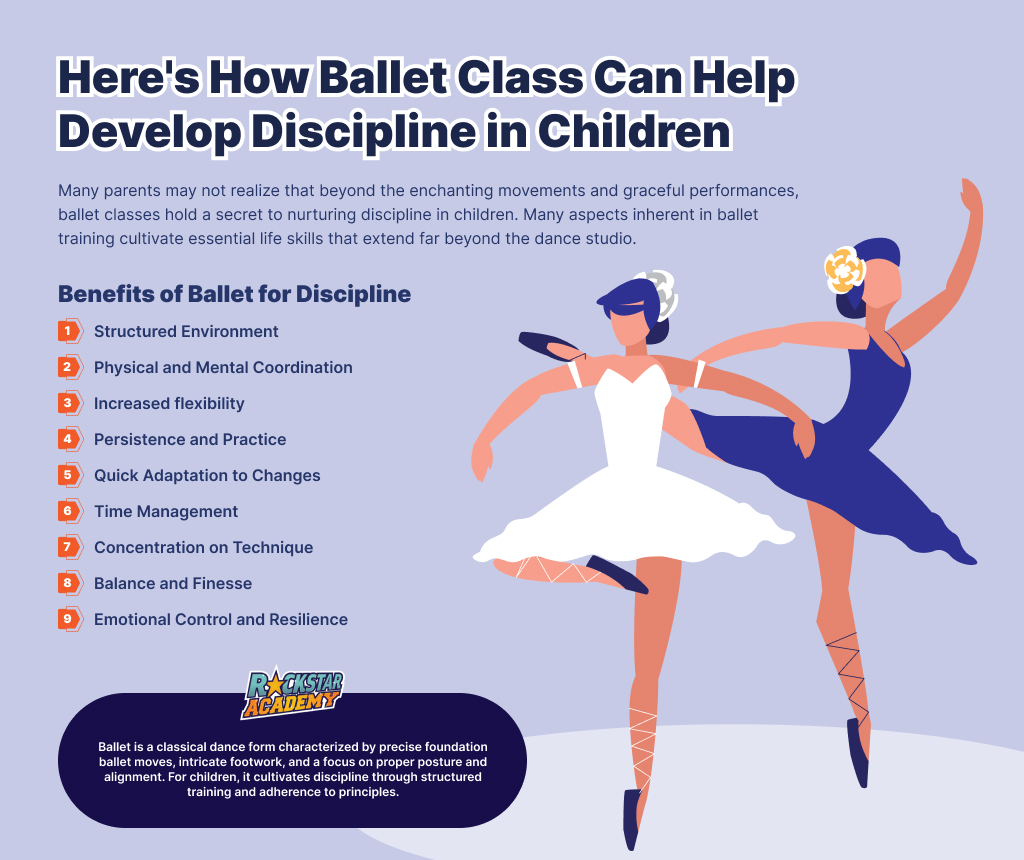 Here's How Ballet Class Can Help Develop Discipline in Children

Many parents may not realize that beyond the enchanting movements and graceful performances, ballet classes hold a secret to nurturing discipline in children. Many aspects inherent in ballet training cultivate essential life skills that extend far beyond the dance studio.

Benefits of Ballet for Discipline

1 Structured Environment
2 Physical and Mental Coordination
3 Increased flexibility
4 Persistence and Practice
5 Quick Adaptation to Changes
6 Time Management
7 Concentration on Technique
8 Balance and Finesse
9 Emotional Control and Resilience

ROCKSTAR ACADEMY

Ballet is a classical dance form characterized by precise foundation ballet moves, intricate footwork, and a focus on proper posture and alignment. For children, it cultivates discipline through structured training and adherence to principles.